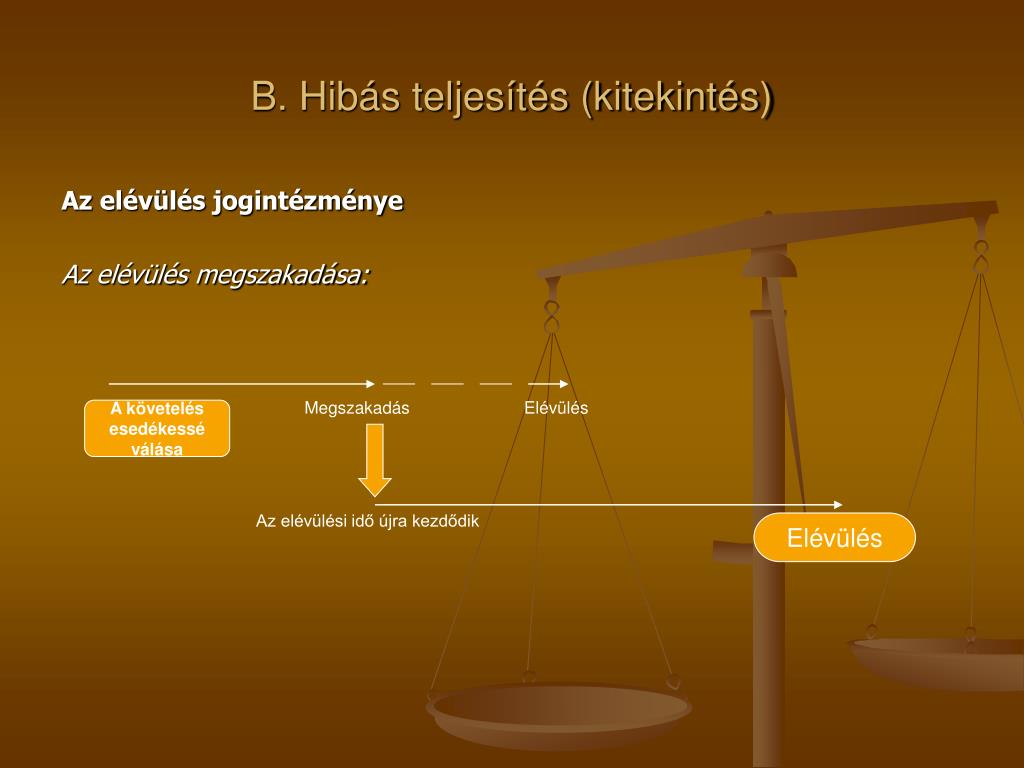 B. Hibás teljesítés (kitekintés)

Az elévülés jogintézménye

Az elévülés megszakadása:

A követelés esedékessé válása

Megszakadás

Elévülés

Az elévülési idő újra kezdődik

Elévülés